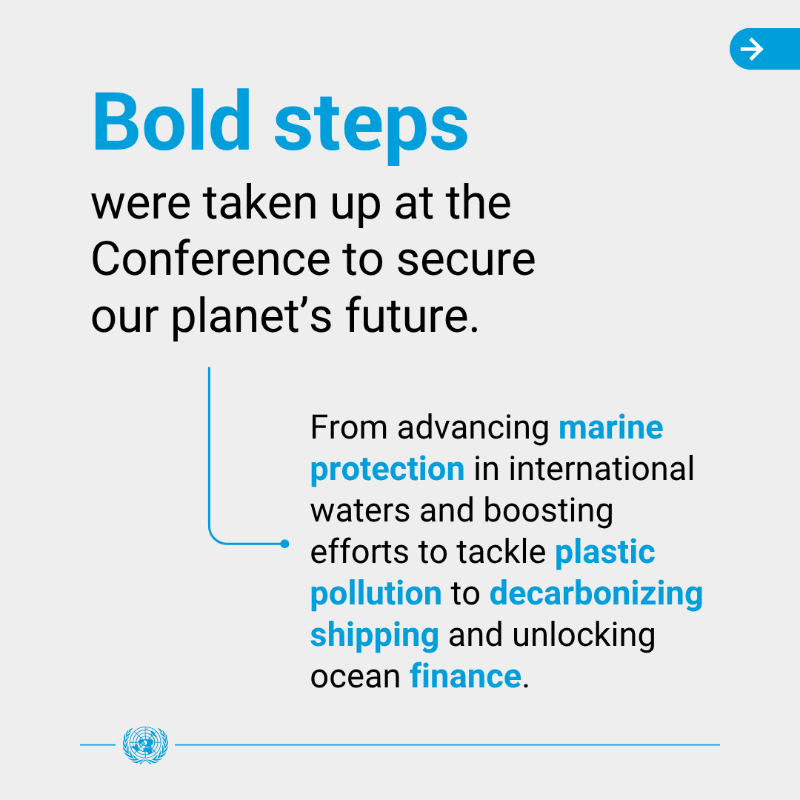 Bold steps

were taken up at the Conference to secure our planet’s future.

From advancing marine protection in international waters and boosting efforts to tackle plastic pollution to decarbonizing shipping and unlocking ocean finance.